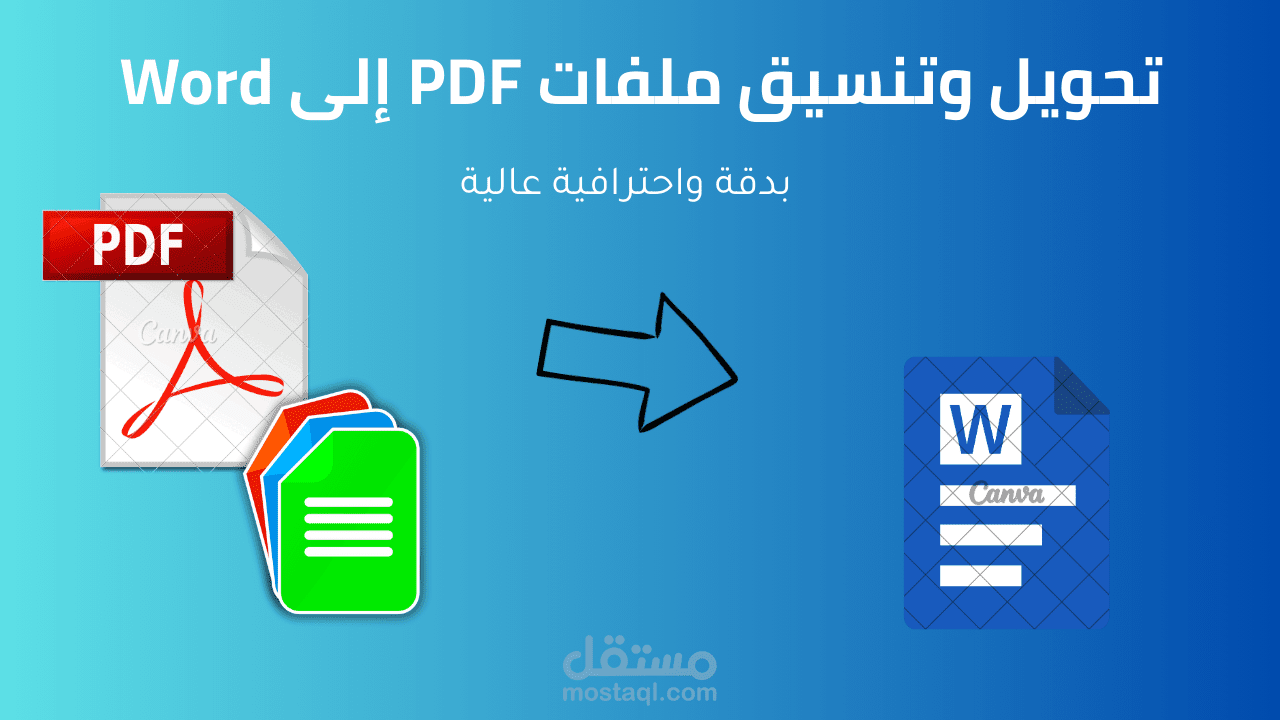 تحويل وتنسيق ملفات PDF إلى Word

بدقة واحترافية عالية

PDF

Canva

W

Canva

مستقل
mostaql.com